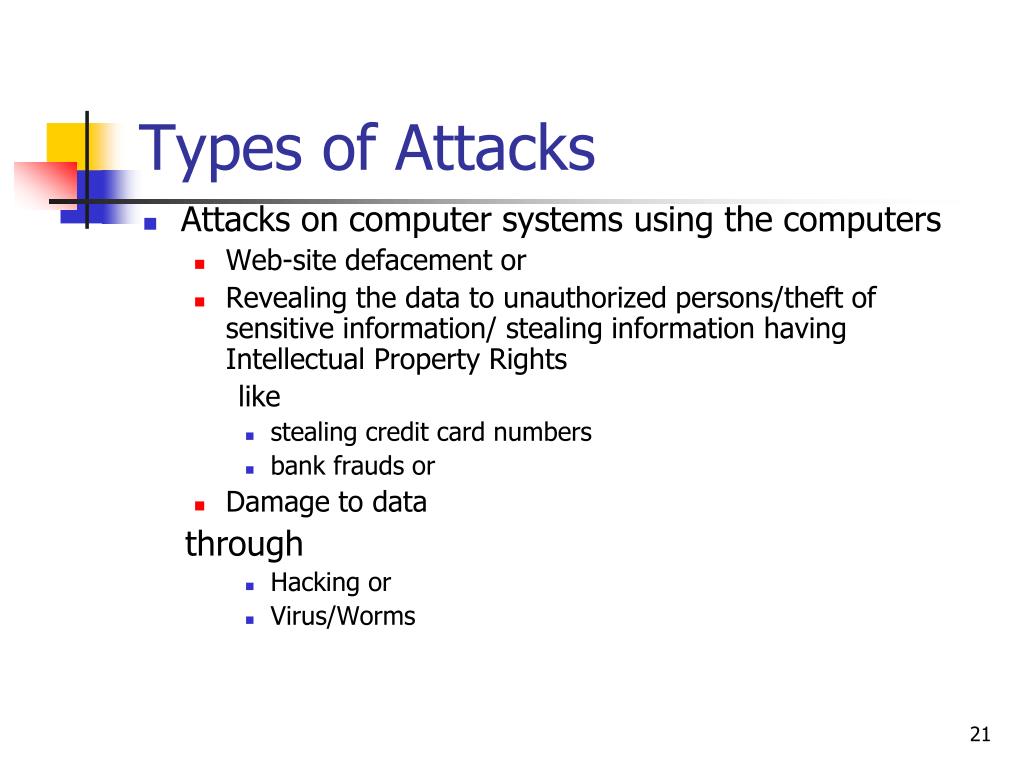 Types of Attacks

- Attacks on computer systems using the computers
  - Web-site defacement or
  - Revealing the data to unauthorized persons/theft of sensitive information/ stealing information having Intellectual Property Rights
    like
    - stealing credit card numbers
    - bank frauds or
  - Damage to data
  through
    - Hacking or
    - Virus/Worms

21